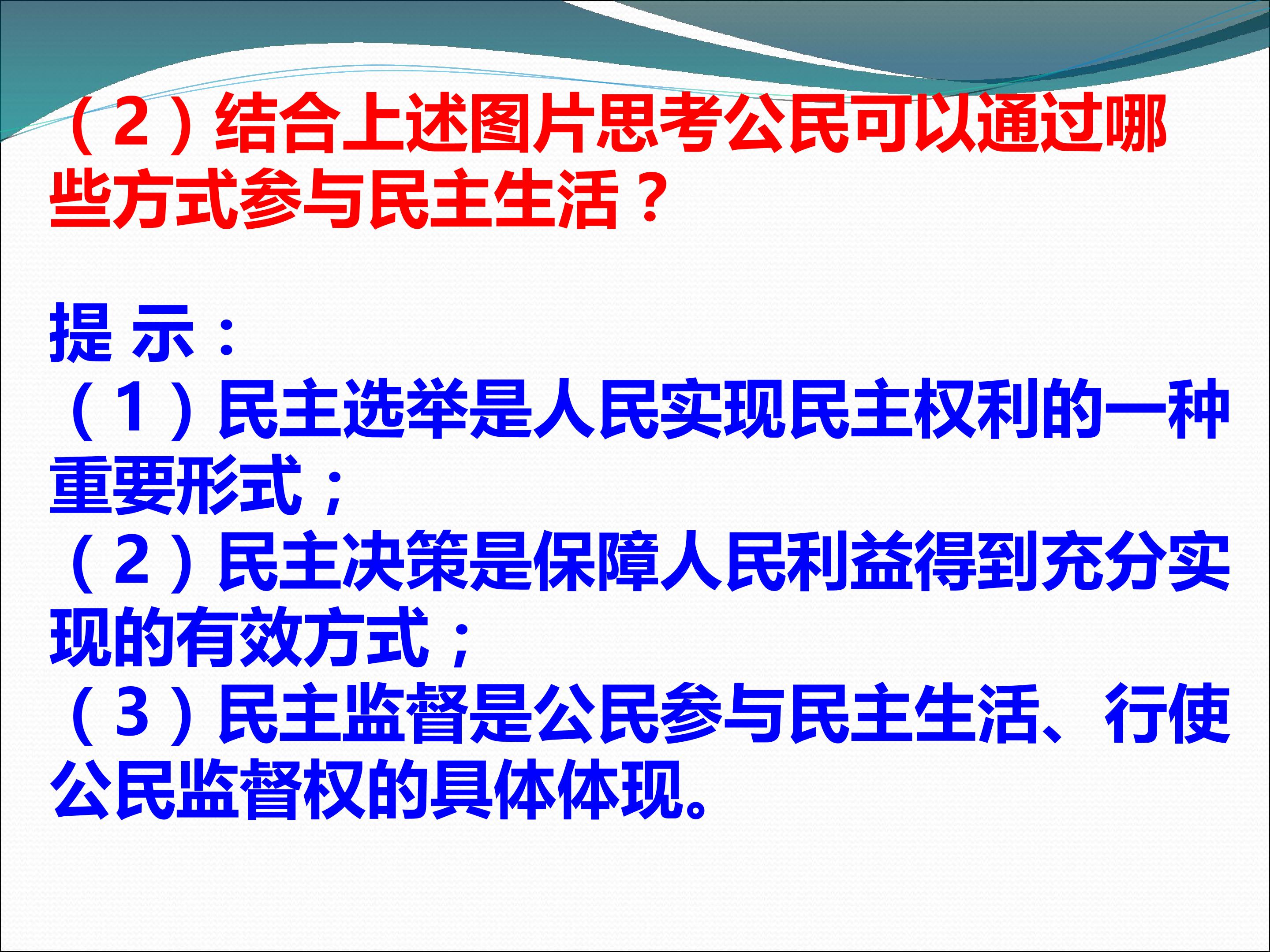 （2）结合上述图片思考公民可以通过哪些方式参与民主生活？

提 示：
（1）民主选举是人民实现民主权利的一种重要形式；
（2）民主决策是保障人民利益得到充分实现的有效方式；
（3）民主监督是公民参与民主生活、行使公民监督权的具体体现。